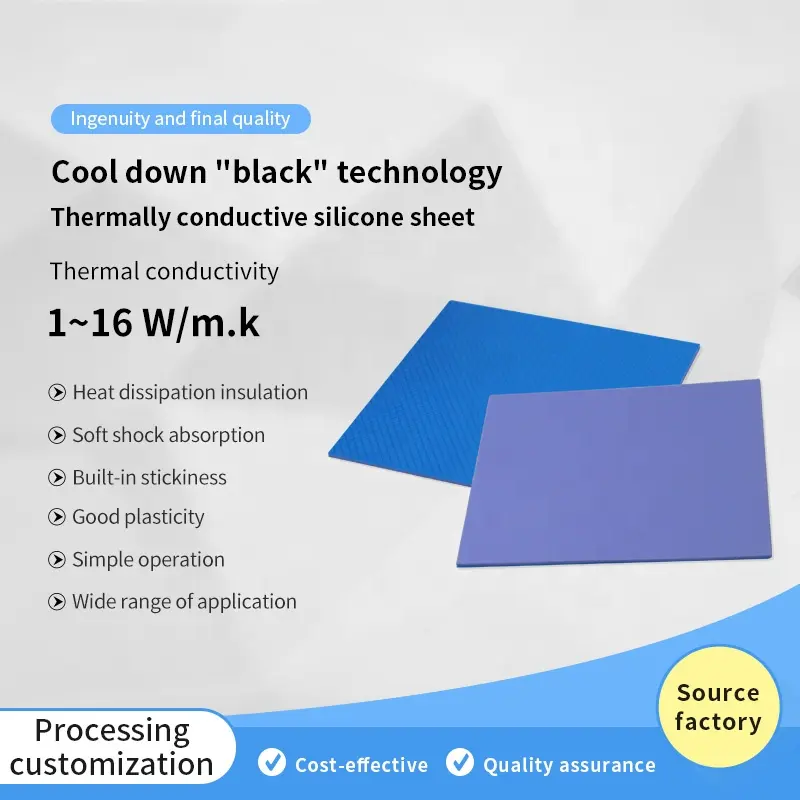 Ingenuity and final quality

Cool down "black" technology

Thermally conductive silicone sheet

Thermal conductivity

1~16 W/m.k

Heat dissipation insulation

Soft shock absorption

Built-in stickiness

Good plasticity

Simple operation

Wide range of application

Source factory

Processing customization

Cost-effective

Quality assurance